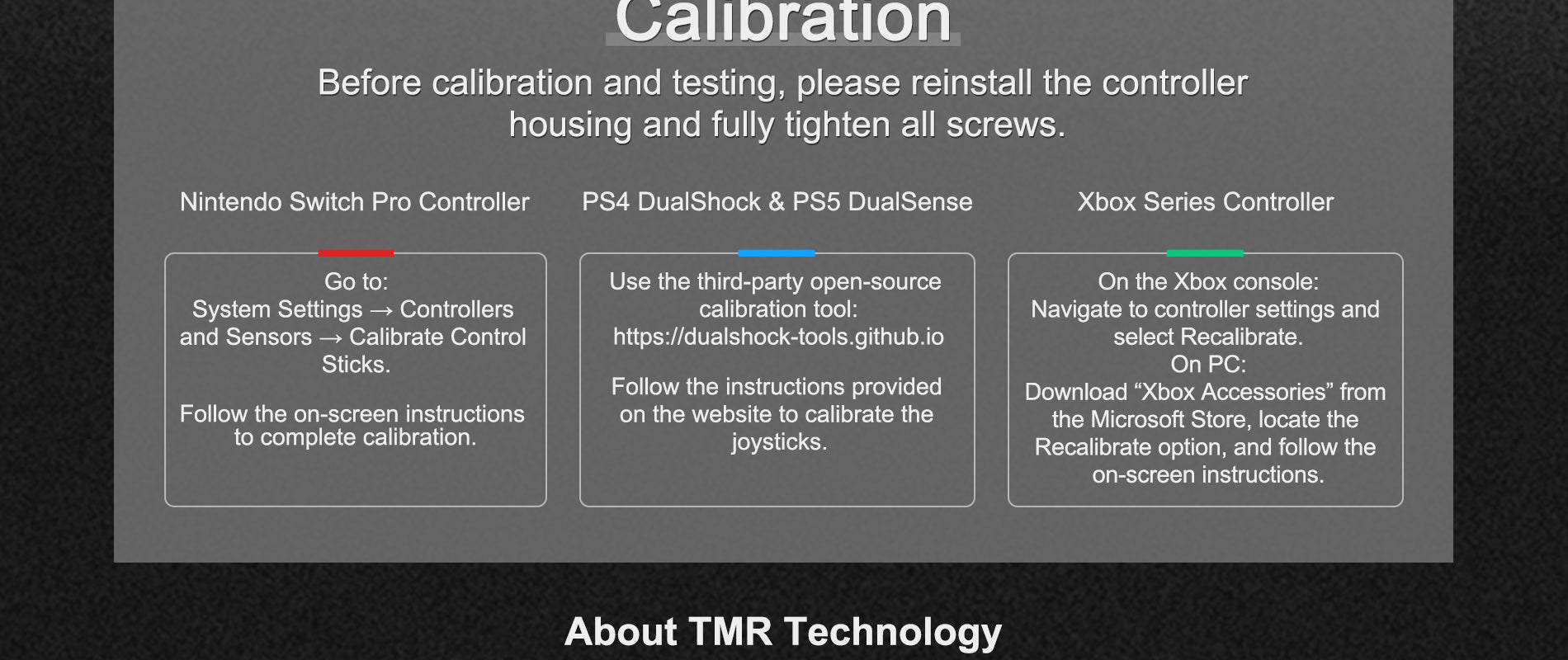 Calibration

Before calibration and testing, please reinstall the controller housing and fully tighten all screws.

Nintendo Switch Pro Controller

Go to:
System Settings → Controllers and Sensors → Calibrate Control Sticks.

Follow the on-screen instructions to complete calibration.

PS4 DualShock & PS5 DualSense

Use the third-party open-source calibration tool:
https://dualshock-tools.github.io

Follow the instructions provided on the website to calibrate the joysticks.

Xbox Series Controller

On the Xbox console:
Navigate to controller settings and select Recalibrate.
On PC:
Download “Xbox Accessories” from the Microsoft Store, locate the Recalibrate option, and follow the on-screen instructions.

About TMR Technology